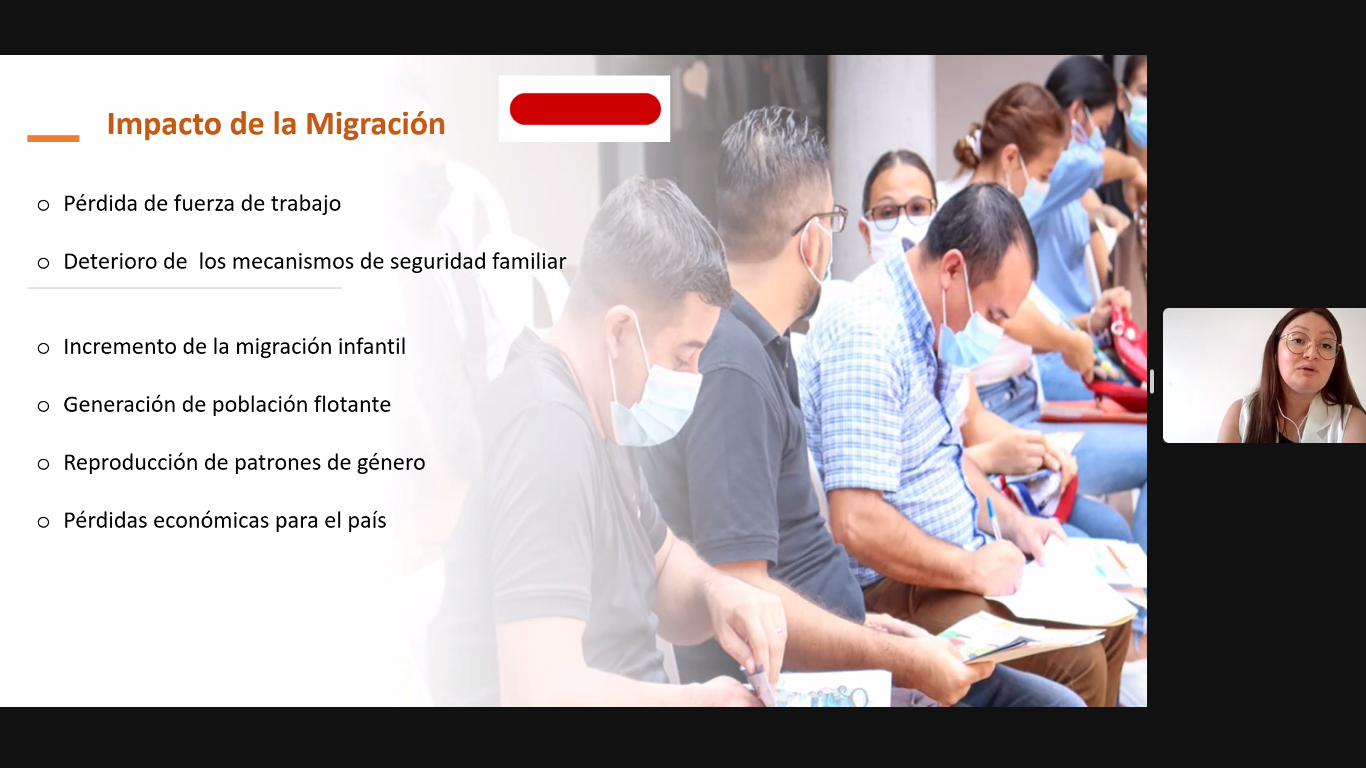 Impacto de la Migración

○ Pérdida de fuerza de trabajo

○ Deterioro de  los mecanismos de seguridad familiar

○ Incremento de la migración infantil

○ Generación de población flotante

○ Reproducción de patrones de género

○ Pérdidas económicas para el país